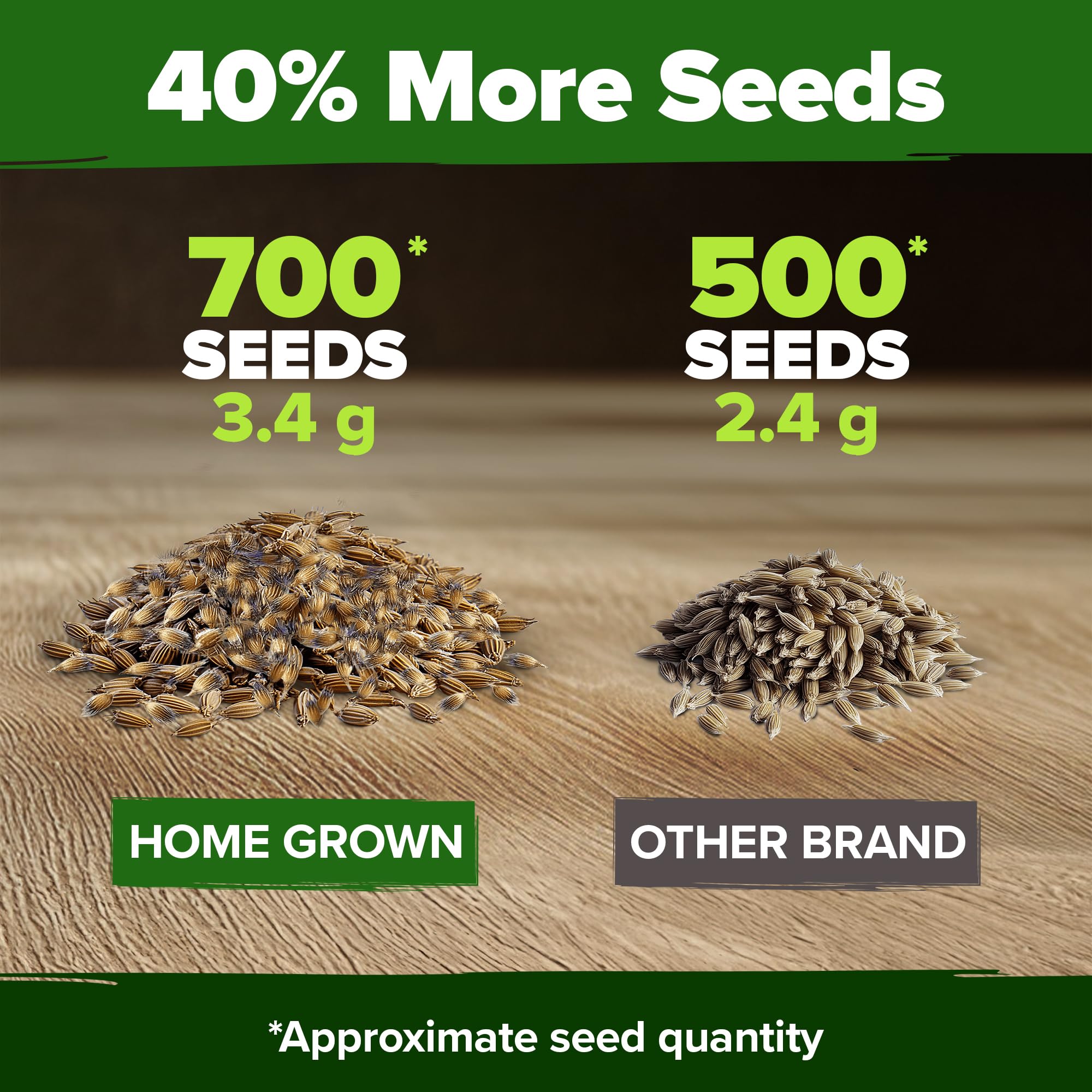 40% More Seeds

700*
SEEDS
3.4 g

HOME GROWN

500*
SEEDS
2.4 g

OTHER BRAND

*Approximate seed quantity